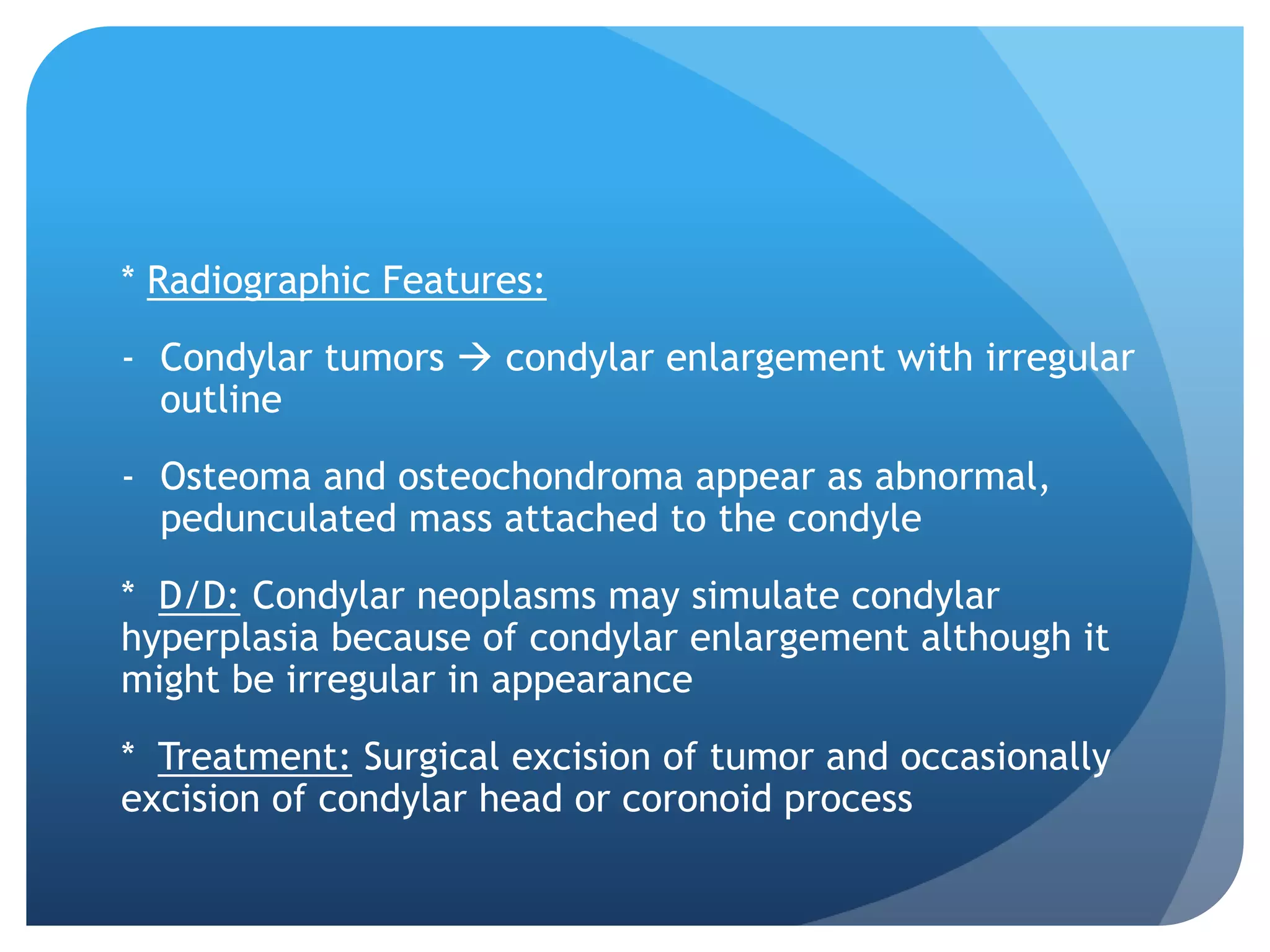 * Radiographic Features:

- Condylar tumors → condylar enlargement with irregular outline

- Osteoma and osteochondroma appear as abnormal, pedunculated mass attached to the condyle

* D/D: Condylar neoplasms may simulate condylar hyperplasia because of condylar enlargement although it might be irregular in appearance

* Treatment: Surgical excision of tumor and occasionally excision of condylar head or coronoid process